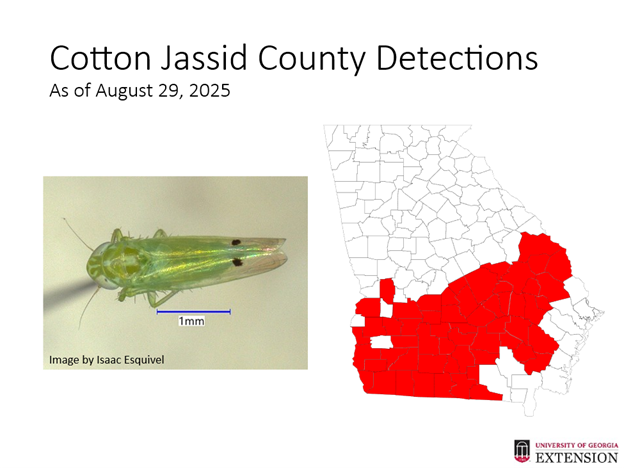 Cotton Jassid County Detections

As of August 29, 2025

1mm

Image by Isaac Esquivel

UNIVERSITY OF GEORGIA
EXTENSION